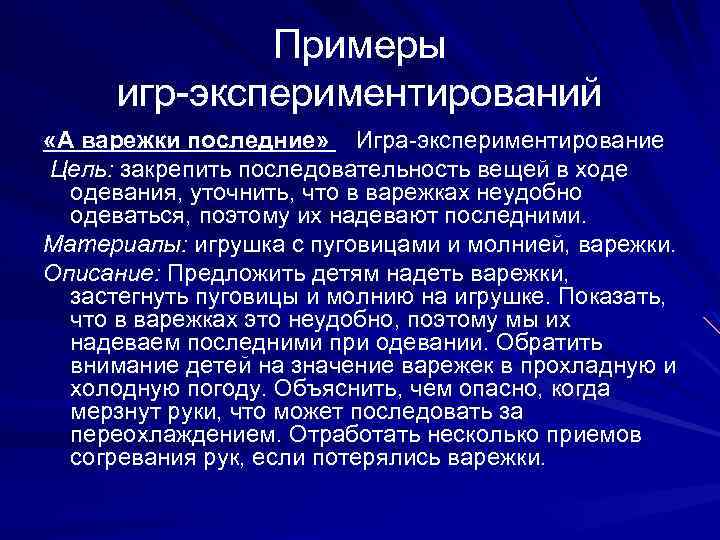 Примеры игр-экспериментирований

«А варежки последние»  Игра-экспериментирование

Цель: закрепить последовательность вещей в ходе одевания, уточнить, что в варежках неудобно одеваться, поэтому их надевают последними.

Материалы: игрушка с пуговицами и молнией, варежки.

Описание: Предложить детям надеть варежки, застегнуть пуговицы и молнию на игрушке. Показать, что в варежках это неудобно, поэтому мы их надеваем последними при одевании. Обратить внимание детей на значение варежек в прохладную и холодную погоду. Объяснить, чем опасно, когда мерзнут руки, что может последовать за переохлаждением. Отработать несколько приемов согревания рук, если потерялись варежки.